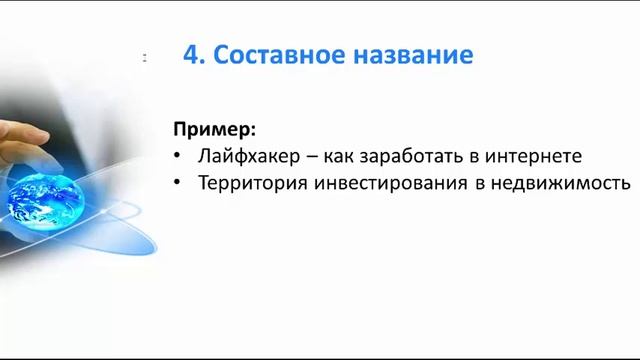 4. Составное название

Пример:
• Лайфхакер – как заработать в интернете
• Территория инвестирования в недвижимость